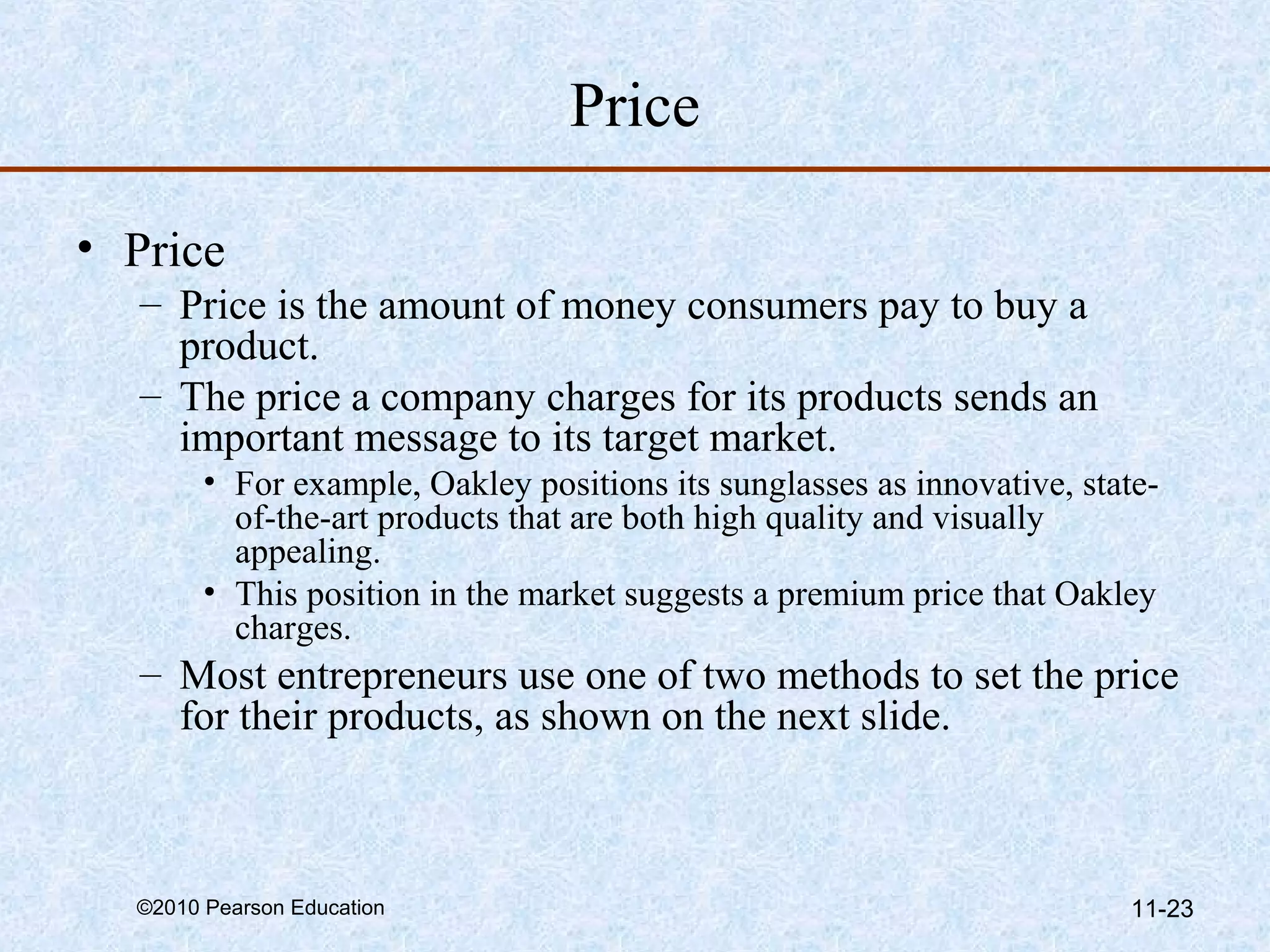 Price

• Price
– Price is the amount of money consumers pay to buy a product.
– The price a company charges for its products sends an important message to its target market.
• For example, Oakley positions its sunglasses as innovative, state-of-the-art products that are both high quality and visually appealing.
• This position in the market suggests a premium price that Oakley charges.
– Most entrepreneurs use one of two methods to set the price for their products, as shown on the next slide.

©2010 Pearson Education

11-23